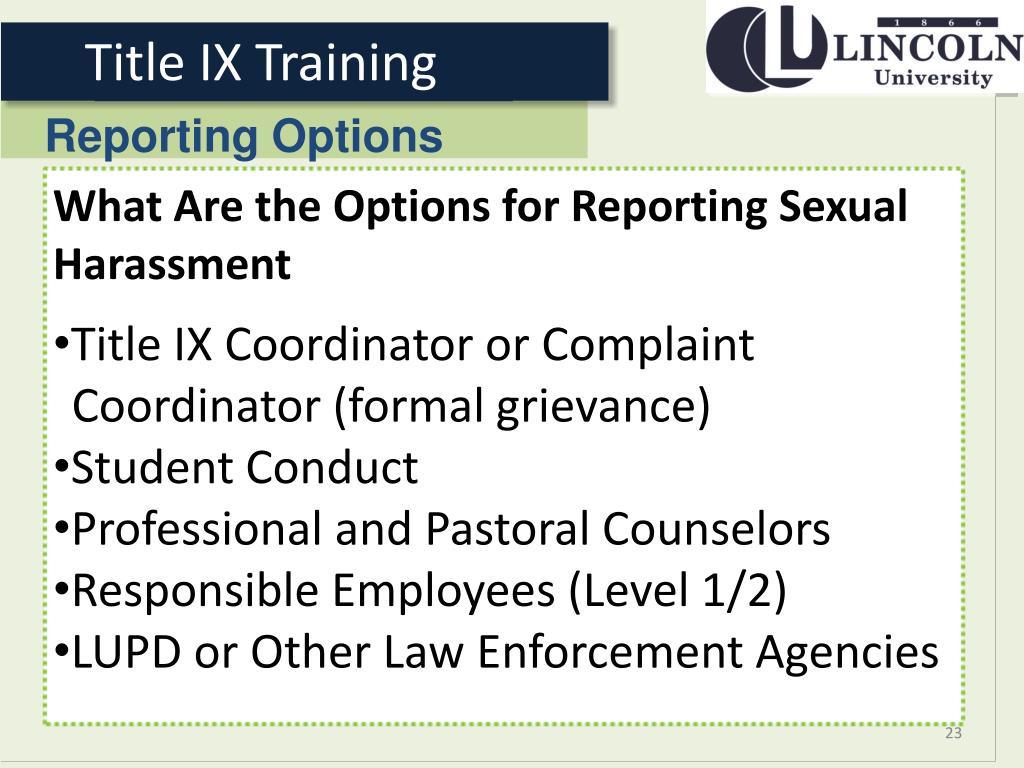 Title IX Training

1 8 6 6
LINCOLN
University

Reporting Options

What Are the Options for Reporting Sexual Harassment

•Title IX Coordinator or Complaint Coordinator (formal grievance)
•Student Conduct
•Professional and Pastoral Counselors
•Responsible Employees (Level 1/2)
•LUPD or Other Law Enforcement Agencies

23